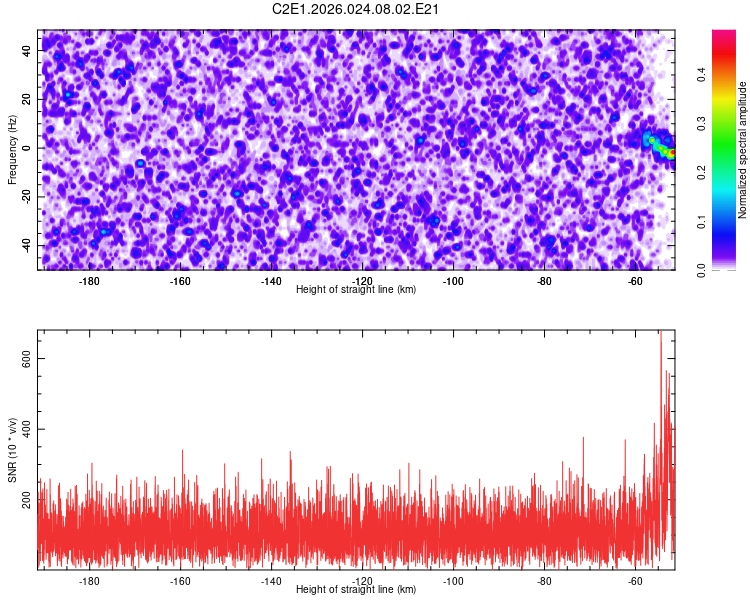 C2E1.2026.024.08.02.E21

Frequency (Hz)
40
20
0
-20
-40
-180
-160
-140
-120
-100
-80
-60
Height of straight line (km)

Normalized spectral amplitude
0.0
0.1
0.2
0.3
0.4

SNR (10 * v/v)
600
400
200
-180
-160
-140
-120
-100
-80
-60
Height of straight line (km)